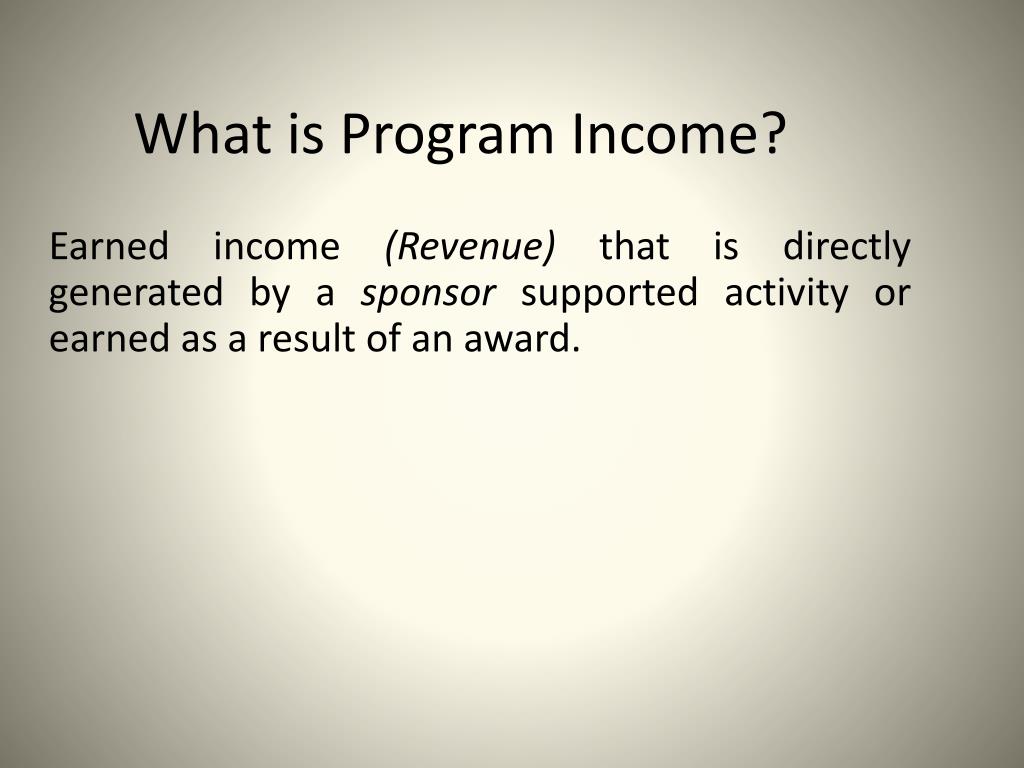 What is Program Income?

Earned income (Revenue) that is directly generated by a sponsor supported activity or earned as a result of an award.